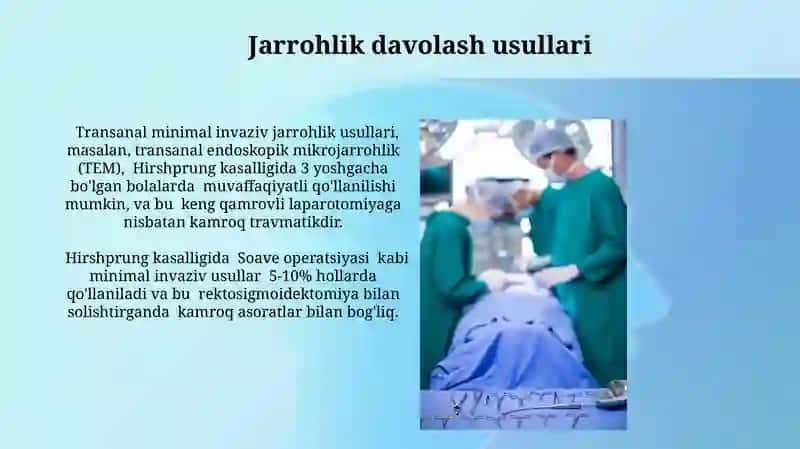 Jarrohlik davolash usullari

Transanal minimal invaziv jarrohlik usullari, masalan, transanal endoskopik mikrojarrohlik (TEM), Hirshprung kasalligida 3 yoshgacha bo'lgan bolalarda muvaffaqiyatli qo'llanilishi mumkin, va bu keng qamrovli laparotomiyaga nisbatan kamroq travmatikdir.

Hirshprung kasalligida Soave operatsiyasi kabi minimal invaziv usullar 5-10% hollarda qo'llaniladi va bu rektosigmoidektomiya bilan solishtirganda kamroq asoratlar bilan bog'liq.